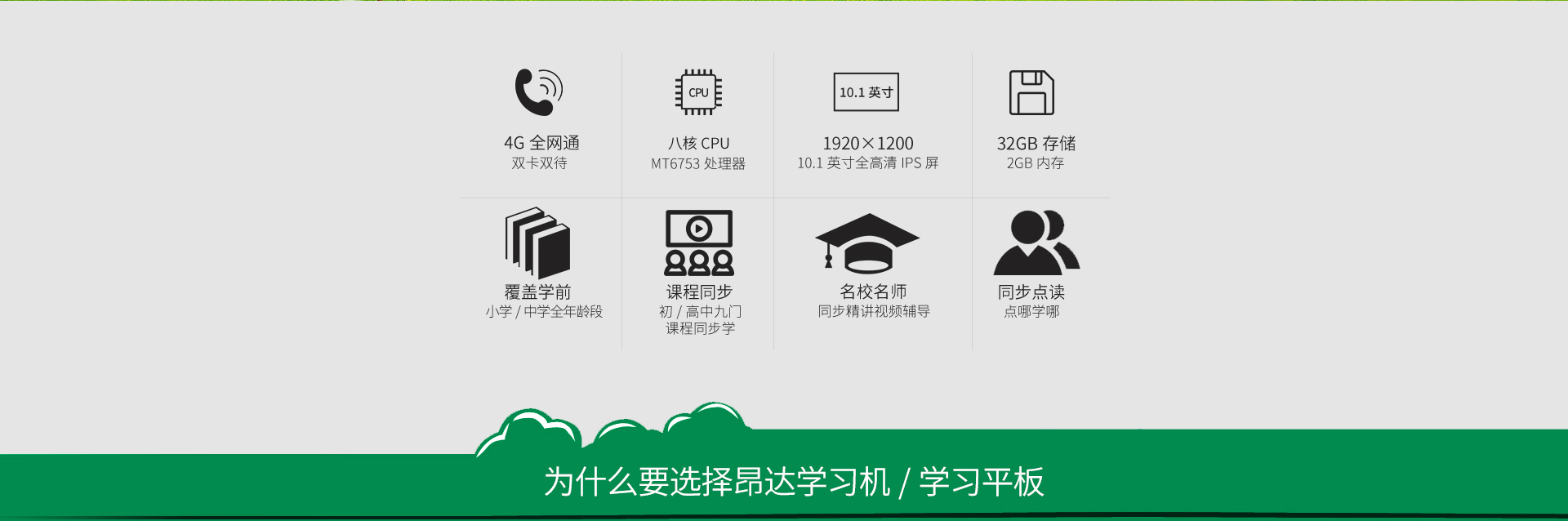 4G 全网通
双卡双待

CPU
八核 CPU
MT6753 处理器

10.1 英寸
1920×1200
10.1 英寸全高清 IPS 屏

32GB 存储
2GB 内存

覆盖学前
小学 / 中学全年龄段

课程同步
初 / 高中九门
课程同步学

名校名师
同步精讲视频辅导

同步点读
点哪学哪

为什么要选择昂达学习机 / 学习平板